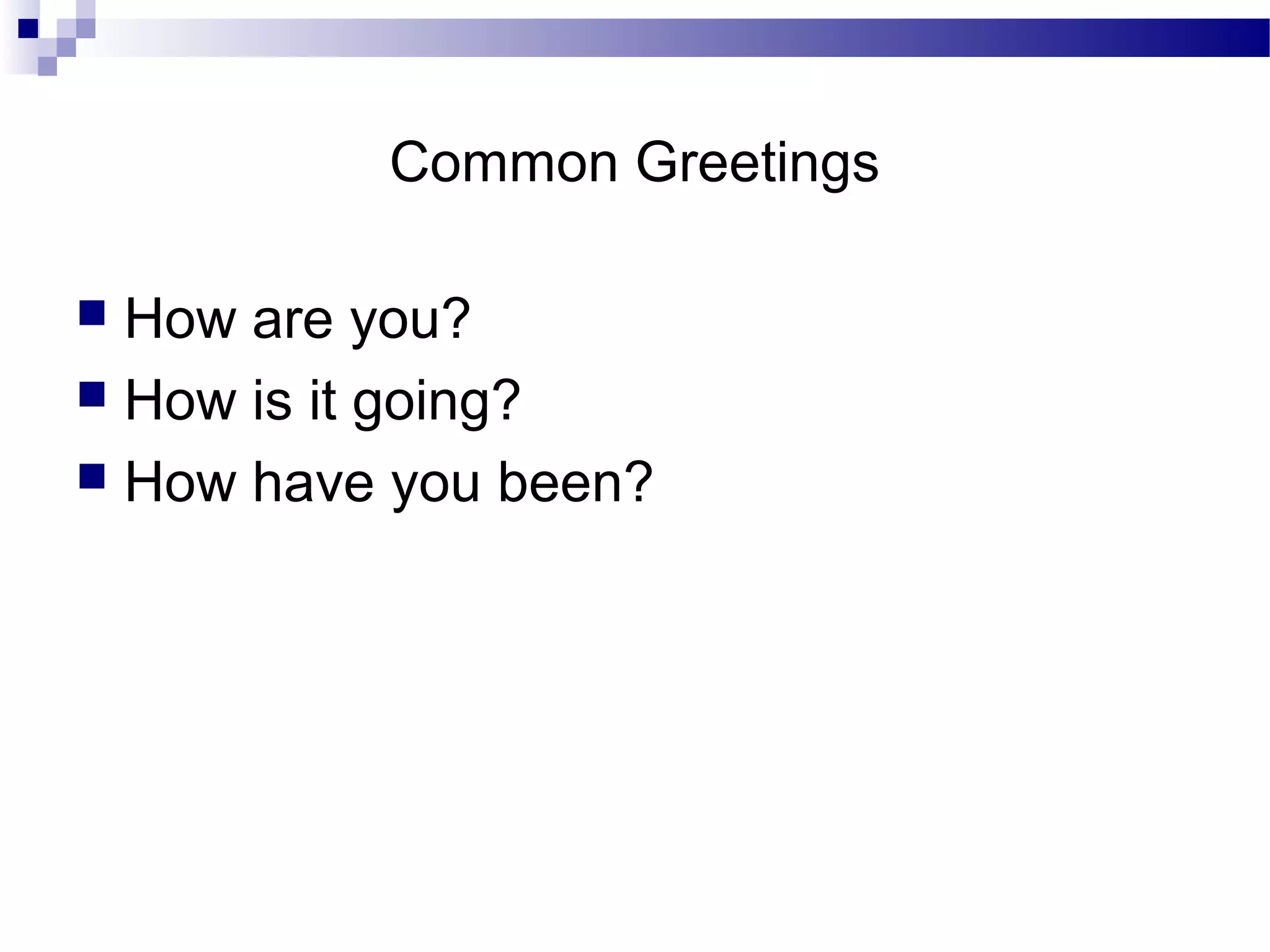 Common Greetings

- How are you?
- How is it going?
- How have you been?